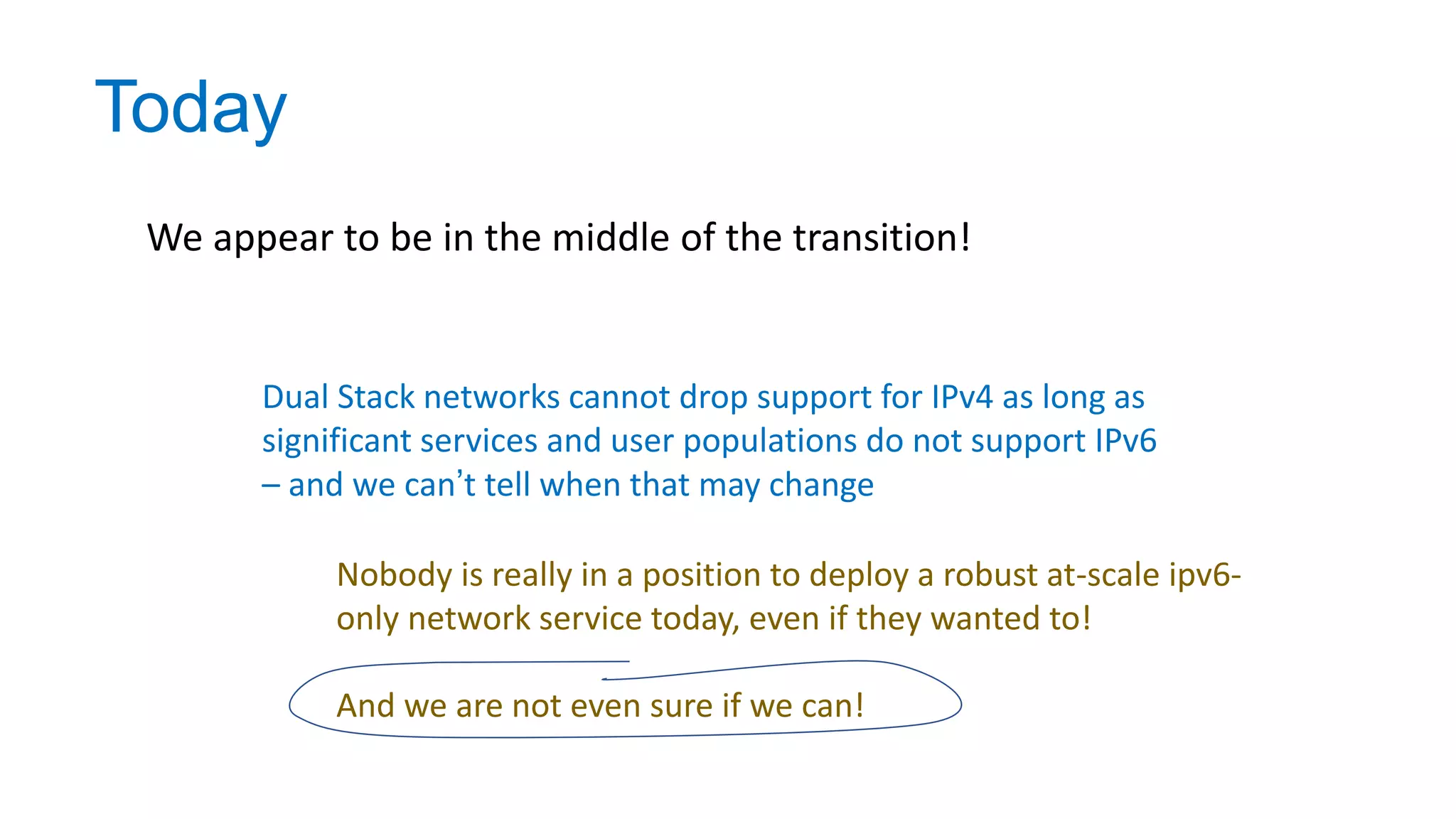 Today

We appear to be in the middle of the transition!

Dual Stack networks cannot drop support for IPv4 as long as significant services and user populations do not support IPv6 – and we can’t tell when that may change

Nobody is really in a position to deploy a robust at-scale ipv6-only network service today, even if they wanted to!

And we are not even sure if we can!